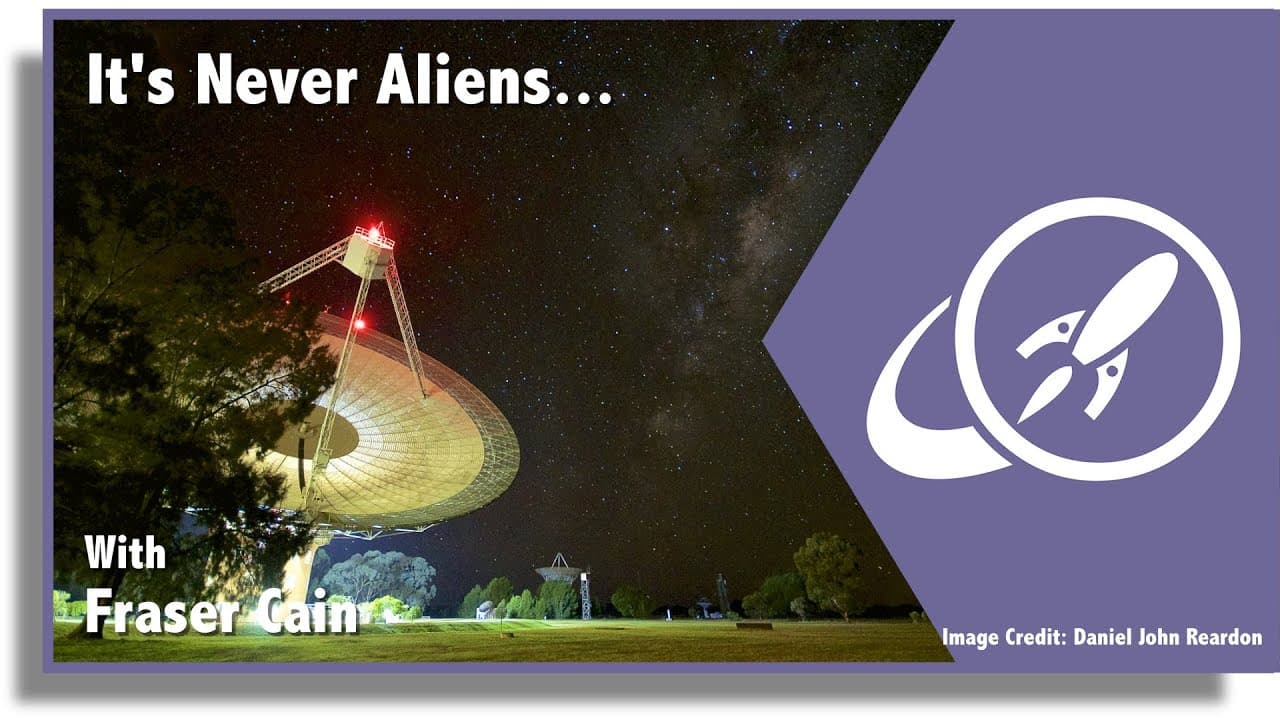 It's Never Aliens...

With
Fraser Cain

Image Credit: Daniel John Reardon